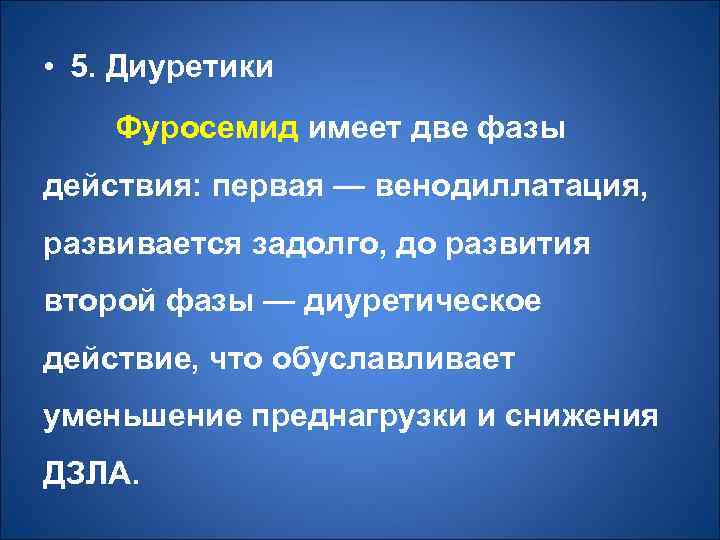 • 5. Диуретики

Фуросемид имеет две фазы действия: первая — венодиллатация, развивается задолго, до развития второй фазы — диуретическое действие, что обуславливает уменьшение преднагрузки и снижения ДЗЛА.